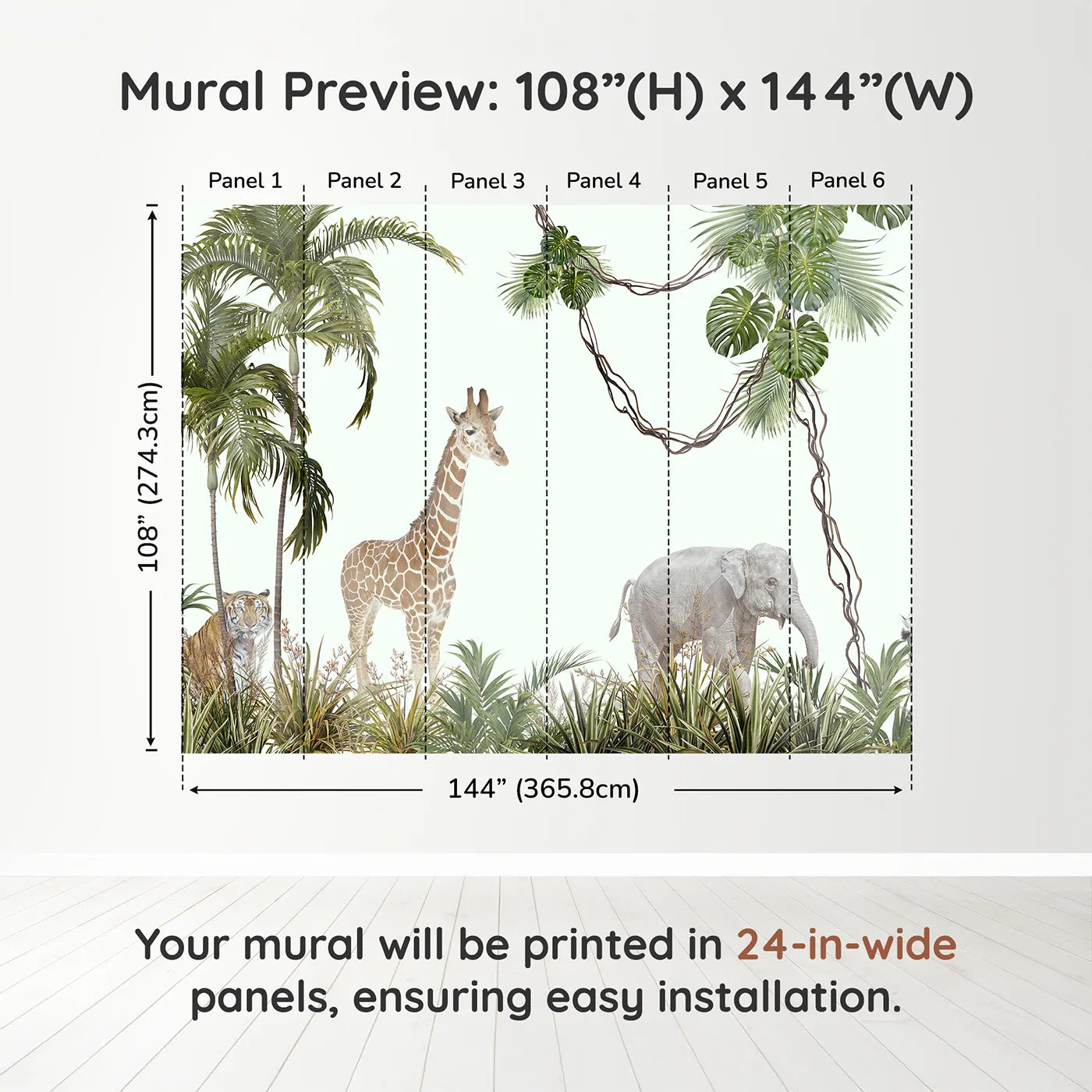 Mural Preview: 108”(H) x 144”(W)

Panel 1 Panel 2 Panel 3 Panel 4 Panel 5 Panel 6

108” (274.3cm)

144” (365.8cm)

Your mural will be printed in 24-in-wide panels, ensuring easy installation.